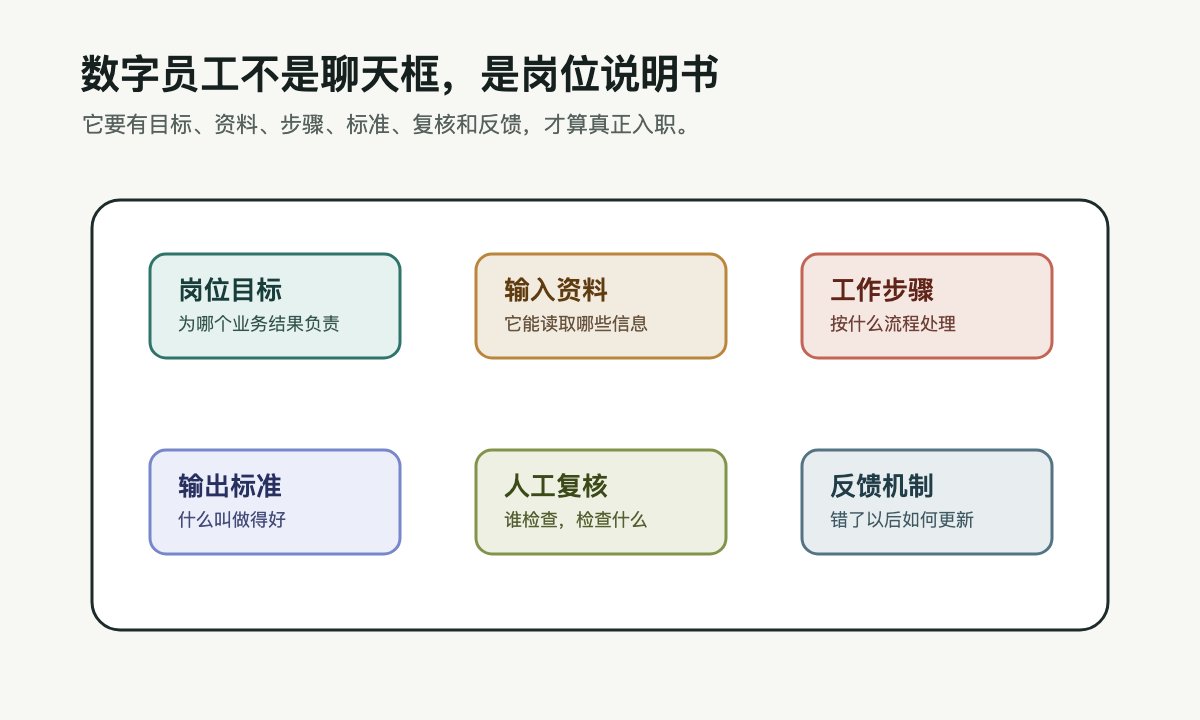 数字员工不是聊天框，是岗位说明书

它要有目标、资料、步骤、标准、复核和反馈，才算真正入职。

岗位目标
为哪个业务结果负责

输入资料
它能读取哪些信息

工作步骤
按什么流程处理

输出标准
什么叫做得好

人工复核
谁检查，检查什么

反馈机制
错了以后如何更新